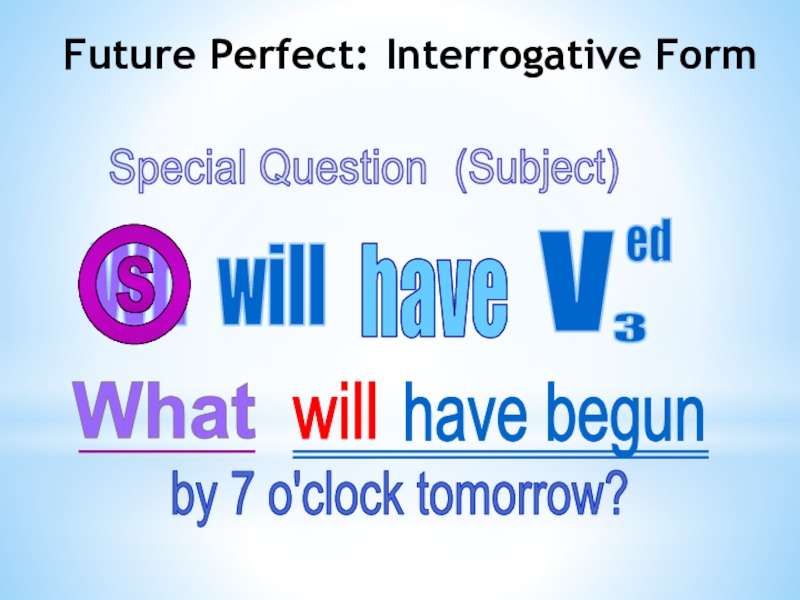 Future Perfect: Interrogative Form

Special Question (Subject)

S will have $V_3^{ed}$

What will have begun by 7 o'clock tomorrow?